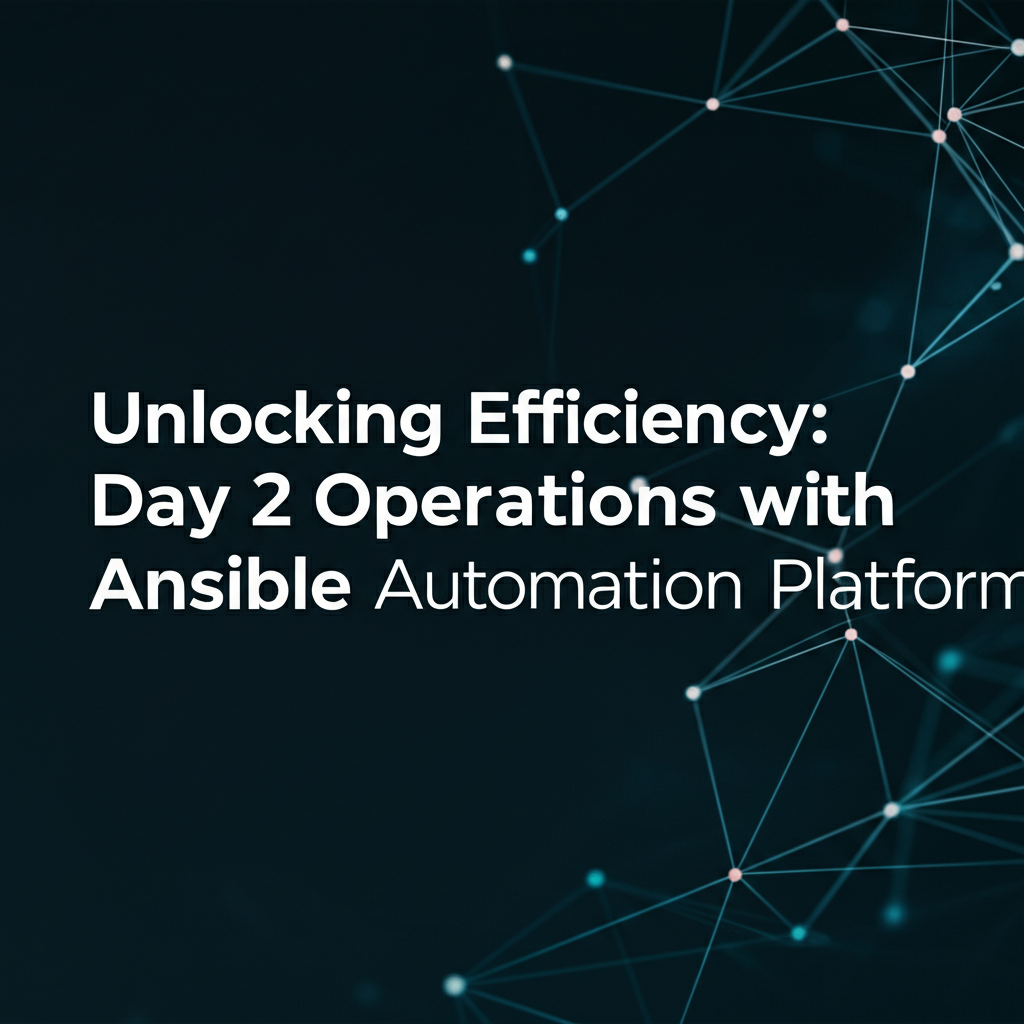 Unlocking Efficiency: Day 2 Operations with Ansible Automation Platform